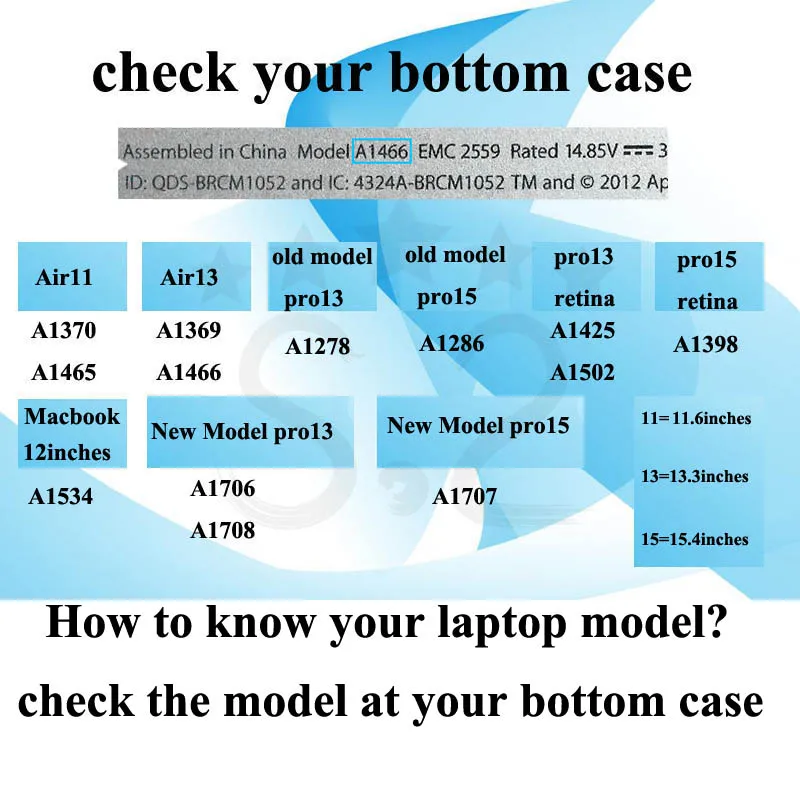 check your bottom case

Assembled in China Model A1466 EMC 2559 Rated 14.85V ⎓ 3
ID: QDS-BRCM1052 and IC: 4324A-BRCM1052 TM and © 2012 Ap

Air11
A1370
A1465

Air13
A1369
A1466

old model pro13
A1278

old model pro15
A1286

pro13 retina
A1425
A1502

pro15 retina
A1398

Macbook 12inches
A1534

New Model pro13
A1706
A1708

New Model pro15
A1707

11=11.6inches
13=13.3inches
15=15.4inches

How to know your laptop model?

check the model at your bottom case